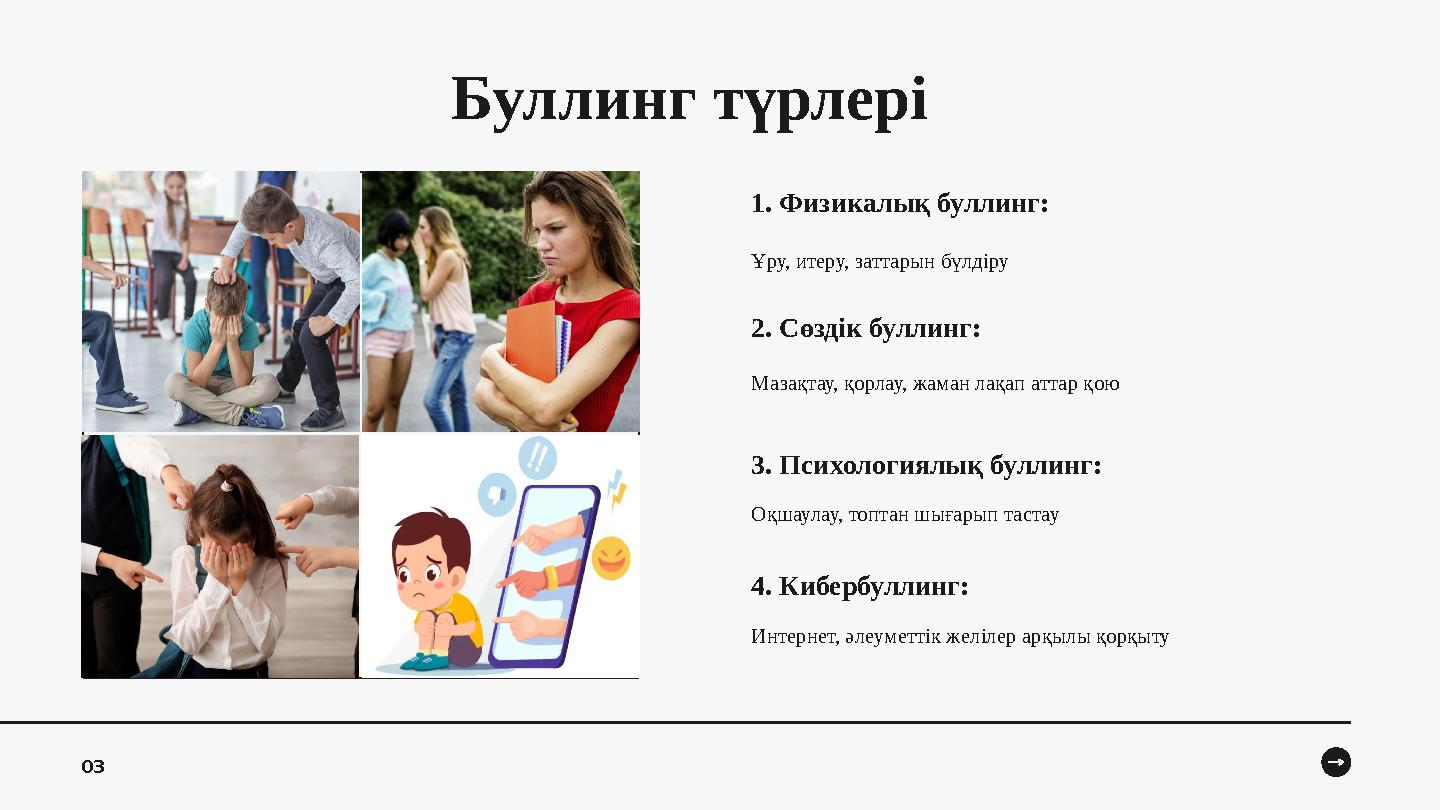 Буллинг түрлері

1. Физикалық буллинг:

Ұру, итеру, заттарын бүлдіру

2. Сөздік буллинг:

Мазақтау, қорлау, жаман лақап аттар қою

3. Психологиялық буллинг:

Оқшаулау, топтан шығарып тастау

4. Кибербуллинг:

Интернет, әлеуметтік желілер арқылы қорқыту

03